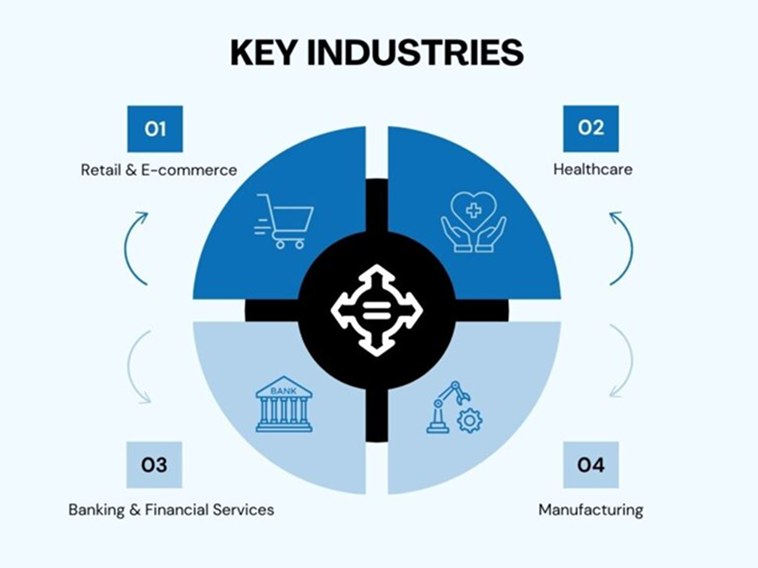 KEY INDUSTRIES

01

Retail & E-commerce

02

Healthcare

BANK

03

Banking & Financial Services

04

Manufacturing